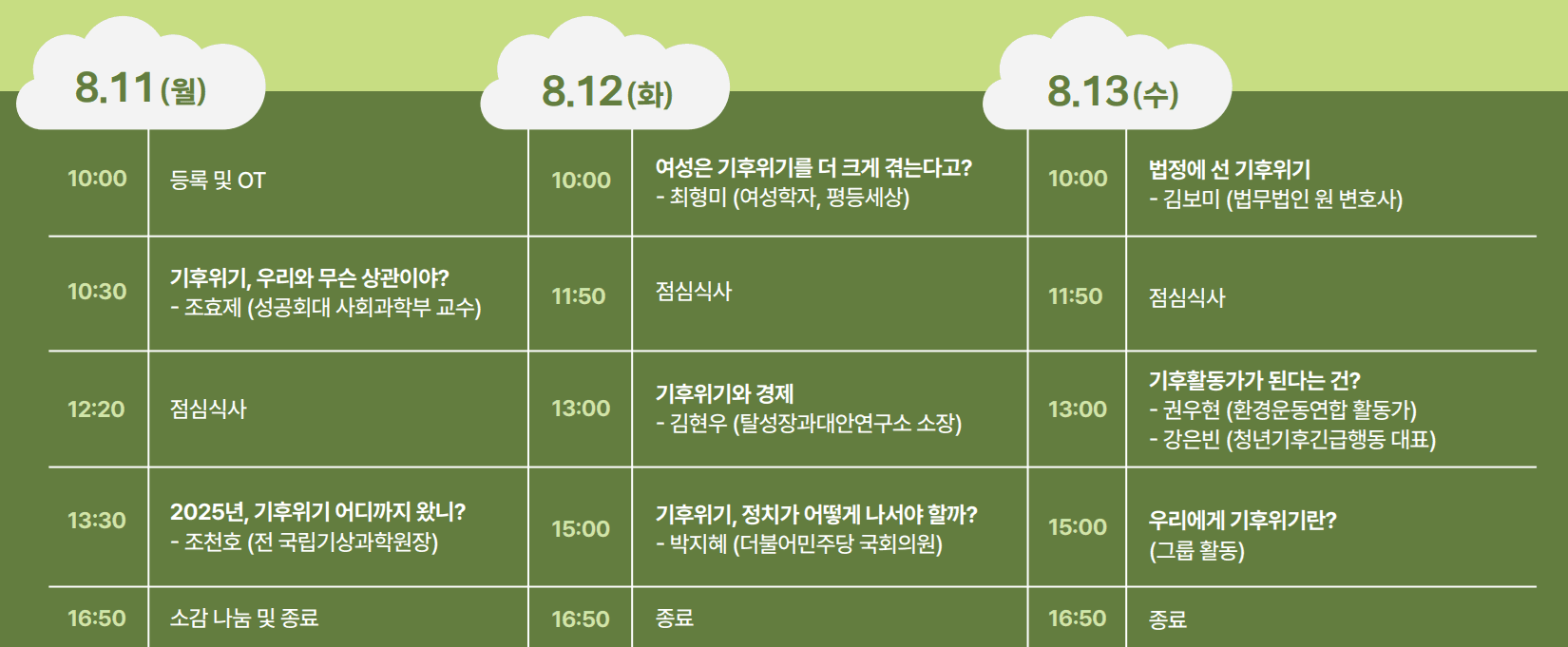 8.11(월)

| 10:00 | 등록 및 OT |
|---|---|
| 10:30 | 기후위기, 우리와 무슨 상관이야? - 조효제 (성공회대 사회과학부 교수) |
| 12:20 | 점심식사 |
| 13:30 | 2025년, 기후위기 어디까지 왔니? - 조천호 (전 국립기상과학원장) |
| 16:50 | 소감 나눔 및 종료 |

8.12(화)

| 10:00 | 여성은 기후위기를 더 크게 겪는다고? - 최형미 (여성학자, 평등세상) |
|---|---|
| 11:50 | 점심식사 |
| 13:00 | 기후위기와 경제 - 김현우 (탈성장과대안연구소 소장) |
| 15:00 | 기후위기, 정치가 어떻게 나서야 할까? - 박지혜 (더불어민주당 국회의원) |
| 16:50 | 종료 |

8.13(수)

| 10:00 | 법정에 선 기후위기 - 김보미 (법무법인 원 변호사) |
|---|---|
| 11:50 | 점심식사 |
| 13:00 | 기후활동가가 된다는 건? - 권우현 (환경운동연합 활동가) - 강은빈 (청년기후긴급행동 대표) |
| 15:00 | 우리에게 기후위기란? (그룹 활동) |
| 16:50 | 종료 |